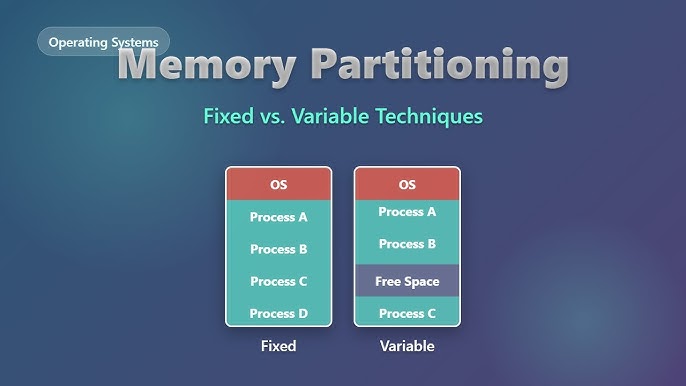 Operating Systems

Memory Partitioning

Fixed vs. Variable Techniques

OS
Process A
Process B
Process C
Process D
Fixed

OS
Process A
Process B
Free Space
Process C
Variable